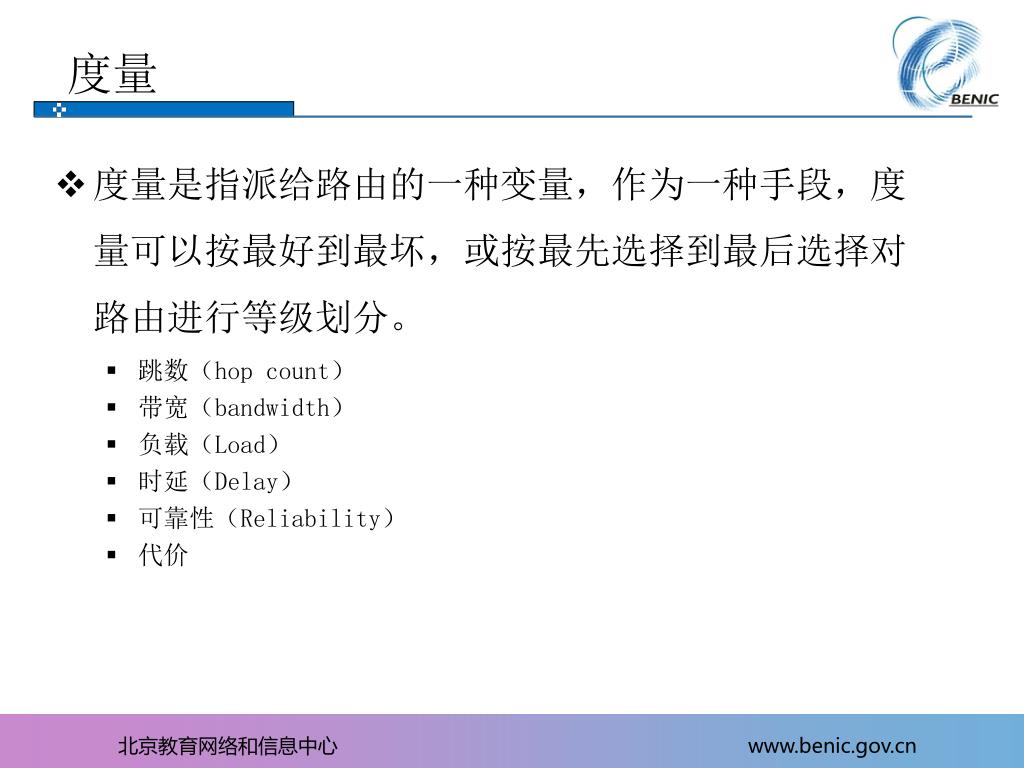 度量

BENIC

❖ 度量是指派给路由的一种变量，作为一种手段，度量可以按最好到最坏，或按最先选择到最后选择对路由进行等级划分。

▪ 跳数（hop count）
▪ 带宽（bandwidth）
▪ 负载（Load）
▪ 时延（Delay）
▪ 可靠性（Reliability）
▪ 代价

北京教育网络和信息中心

www.benic.gov.cn